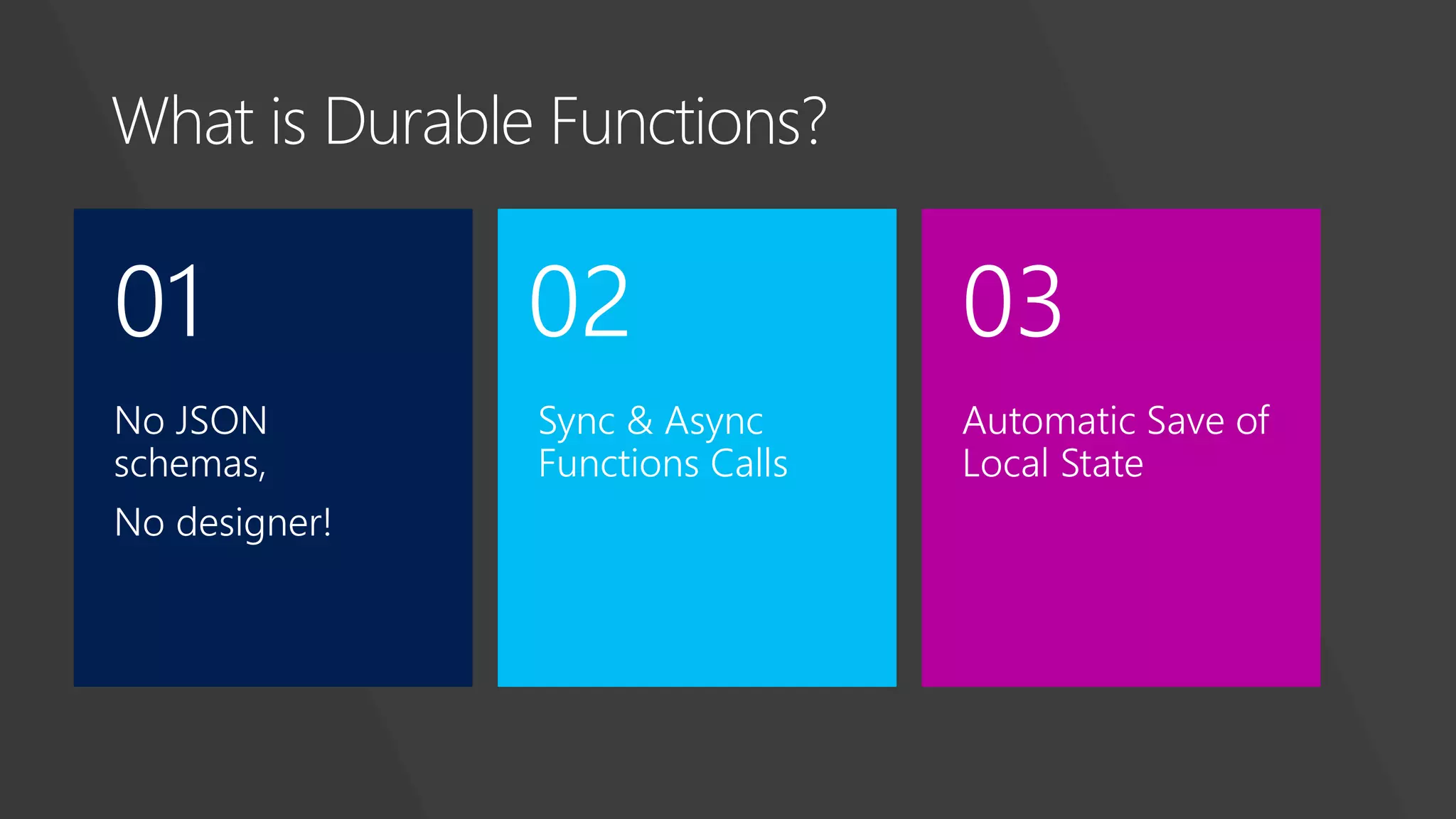 What is Durable Functions?

01

No JSON schemas,

No designer!

02

Sync & Async Functions Calls

03

Automatic Save of Local State